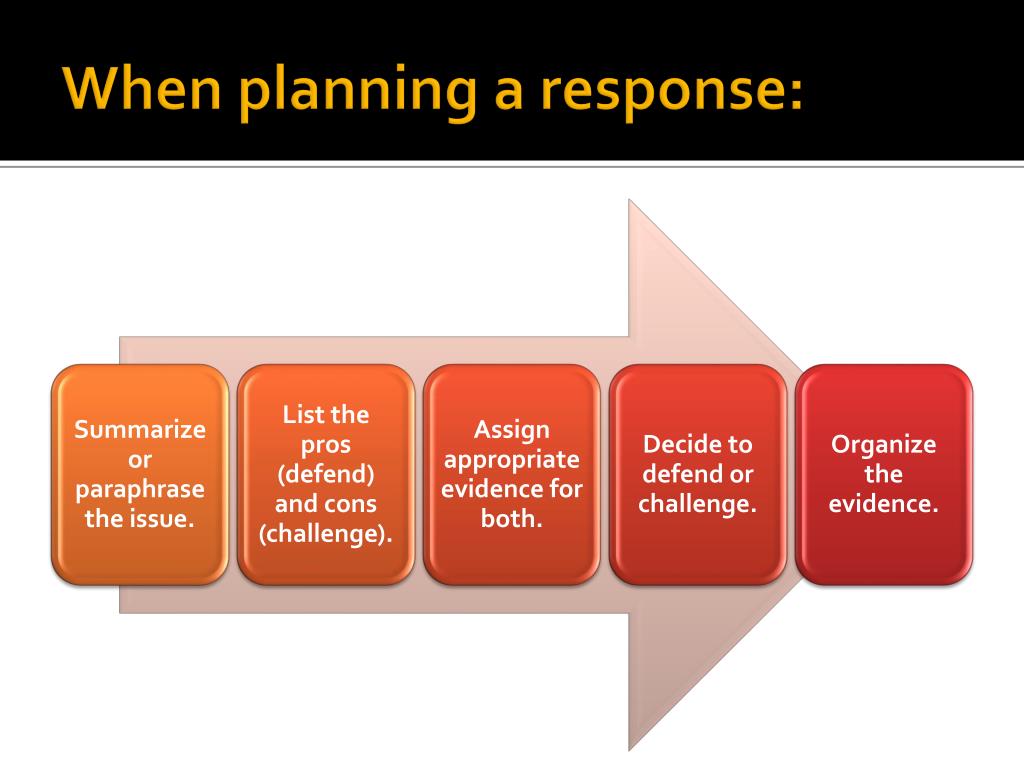 When planning a response:

Summarize or paraphrase the issue.

List the pros (defend) and cons (challenge).

Assign appropriate evidence for both.

Decide to defend or challenge.

Organize the evidence.